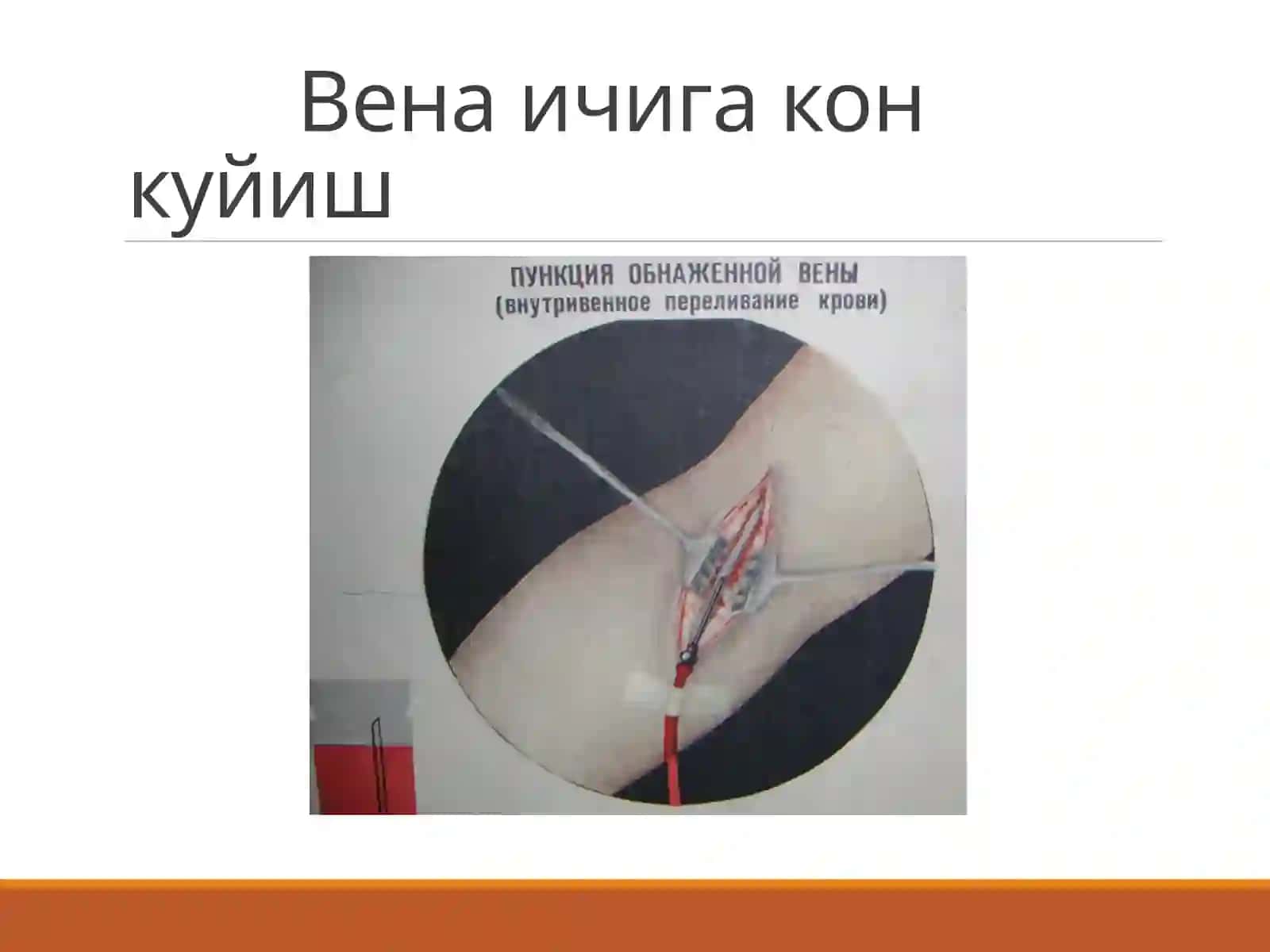 Вена ичига кон куйиш

ПУНКЦИЯ ОБНАЖЕННОЙ ВЕНЫ
(внутривенное переливание крови)